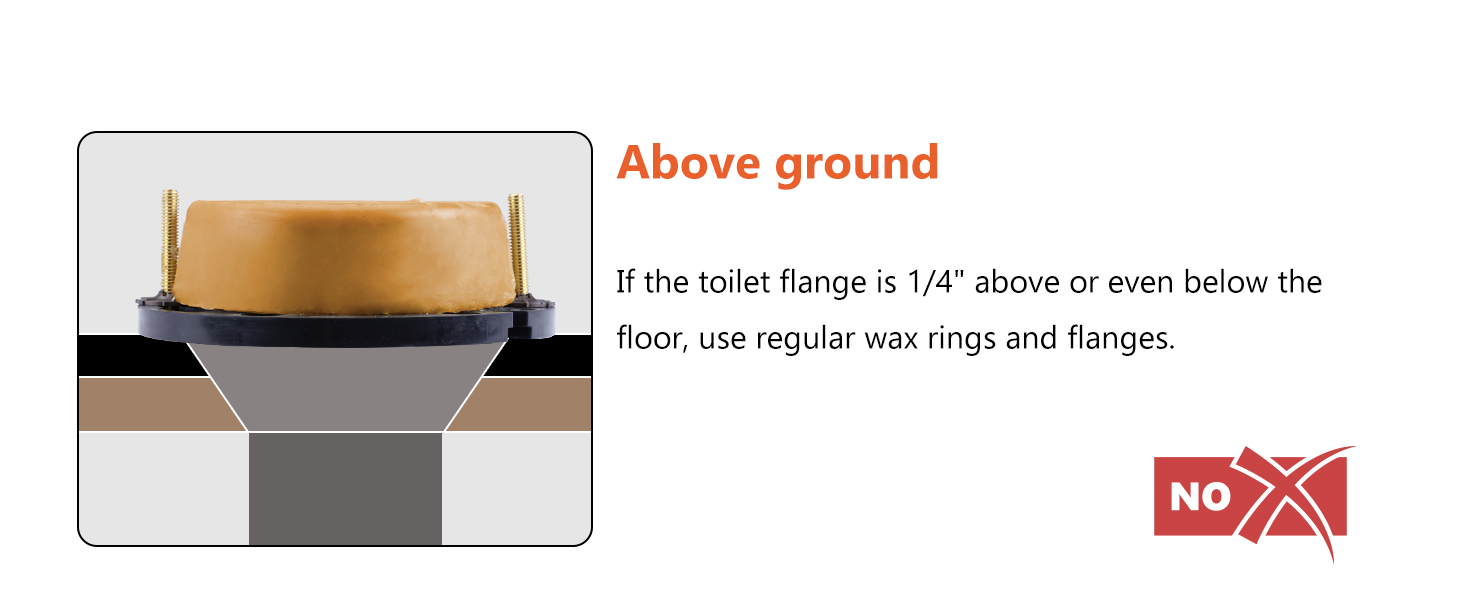 Above ground

If the toilet flange is 1/4" above or even below the floor, use regular wax rings and flanges.

NO